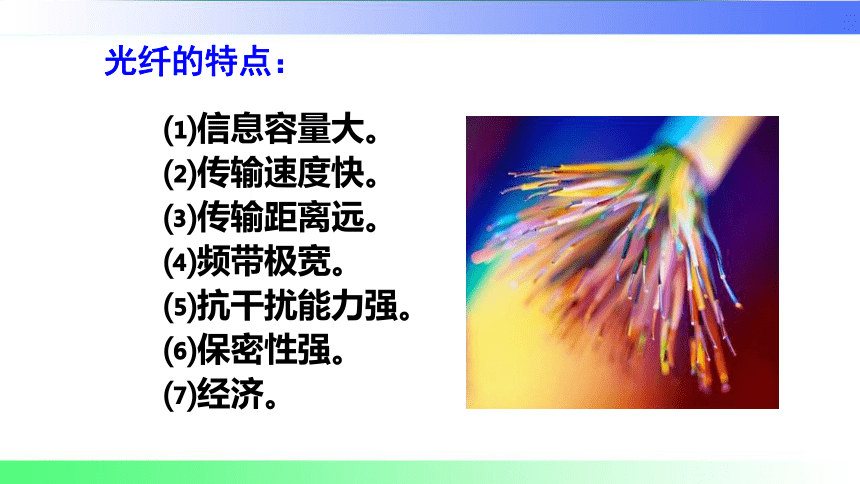 光纤的特点：

⑴信息容量大。
⑵传输速度快。
⑶传输距离远。
⑷频带极宽。
⑸抗干扰能力强。
⑹保密性强。
⑺经济。